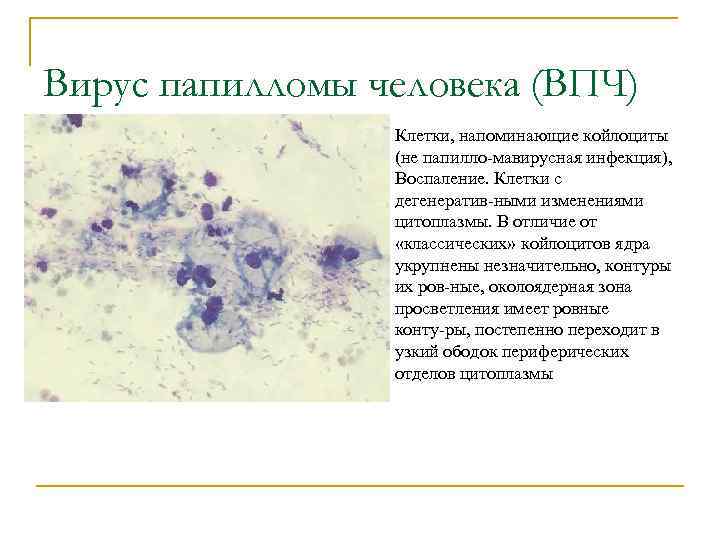 Вирус папилломы человека (ВПЧ)

Клетки, напоминающие койлоциты (не папилло-мавирусная инфекция), Воспаление. Клетки с дегенератив-ными изменениями цитоплазмы. В отличие от «классических» койлоцитов ядра укрупнены незначительно, контуры их ров-ные, околоядерная зона просветления имеет ровные конту-ры, постепенно переходит в узкий ободок периферических отделов цитоплазмы